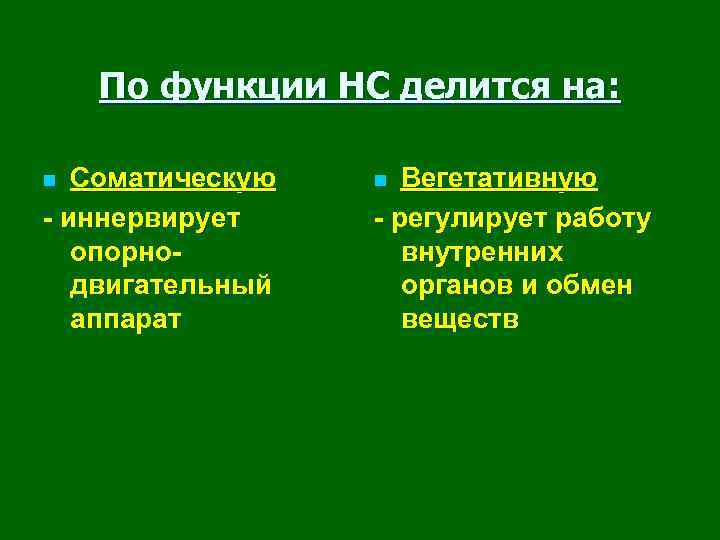 По функции НС делится на:

Соматическую

- иннервирует опорно-двигательный аппарат

Вегетативную

- регулирует работу внутренних органов и обмен веществ